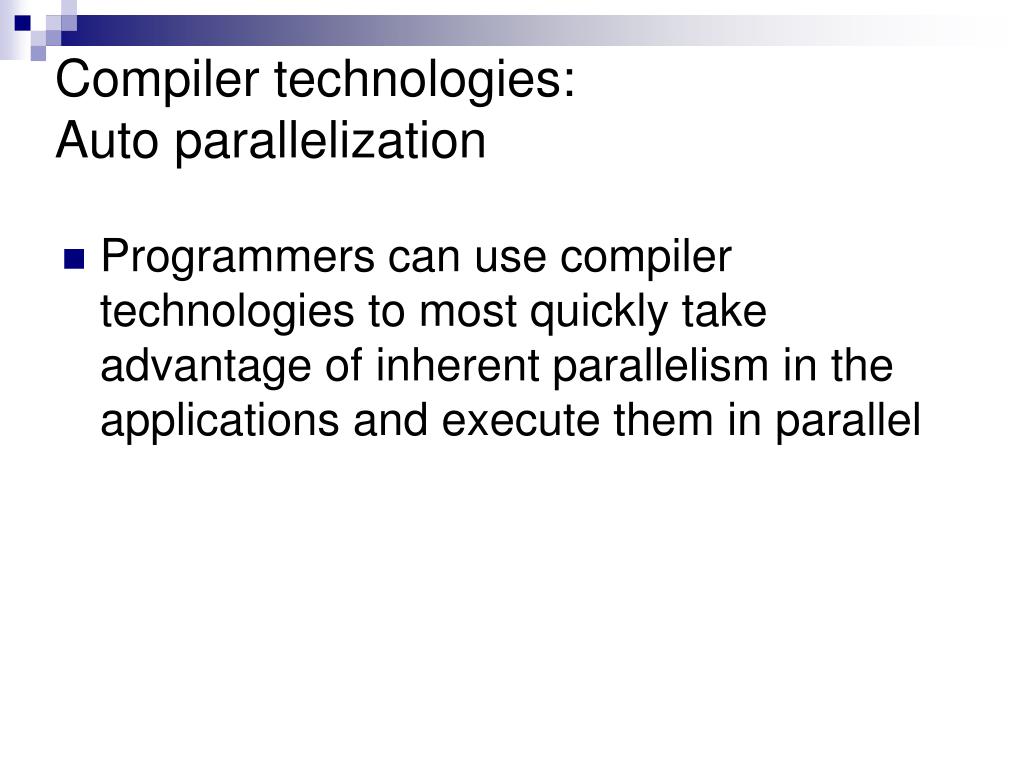 Compiler technologies:
Auto parallelization

Programmers can use compiler technologies to most quickly take advantage of inherent parallelism in the applications and execute them in parallel